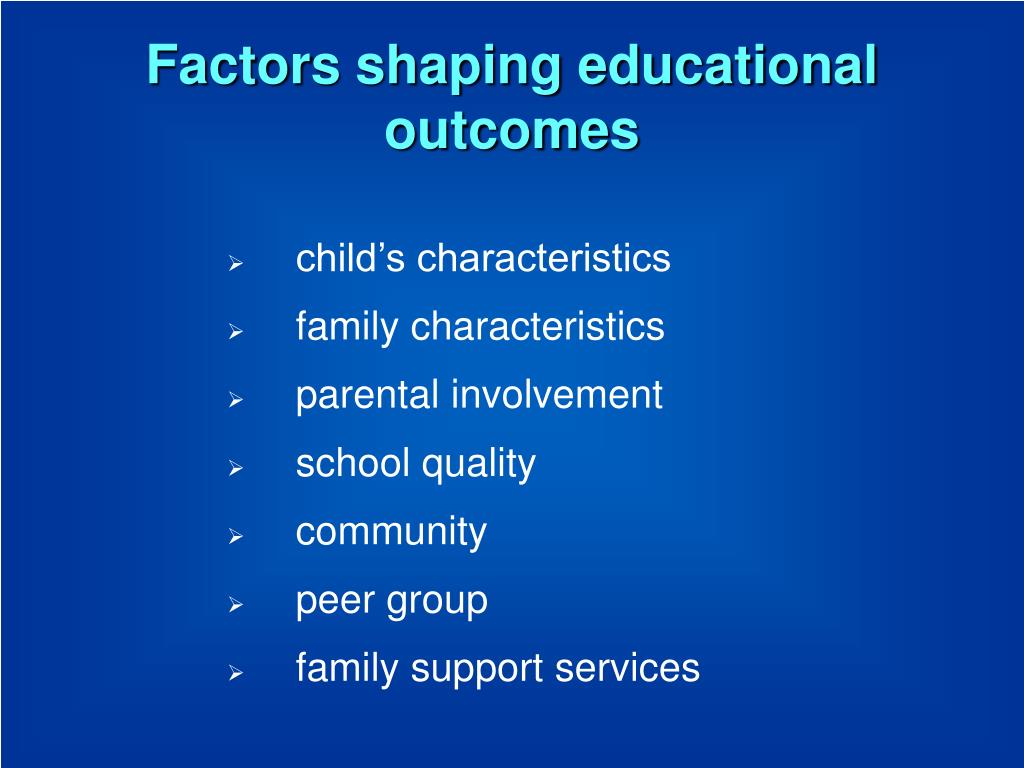 Factors shaping educational outcomes

➢ child’s characteristics
➢ family characteristics
➢ parental involvement
➢ school quality
➢ community
➢ peer group
➢ family support services